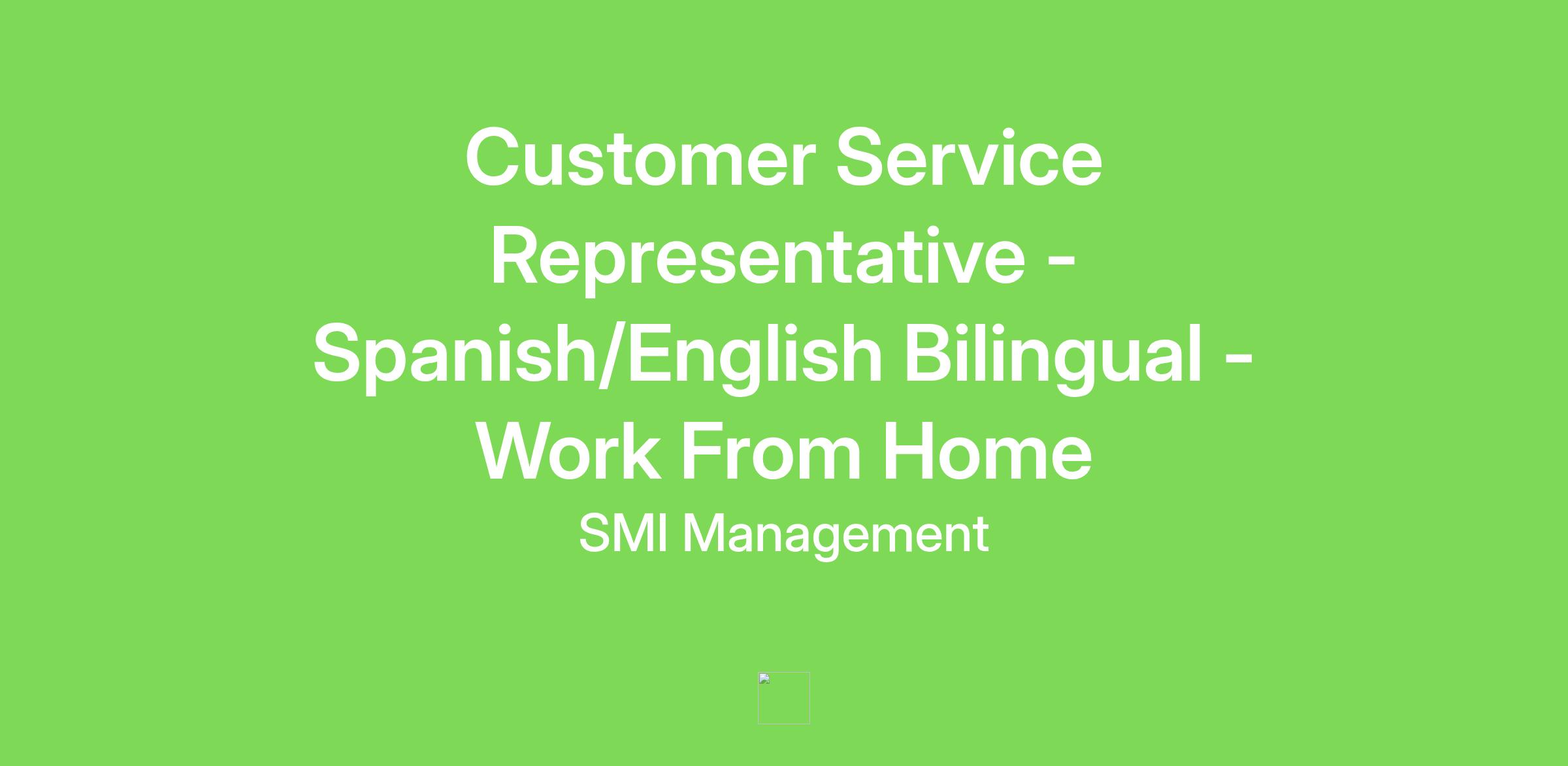 Customer Service Representative - Spanish/English Bilingual - Work From Home

SMI Management